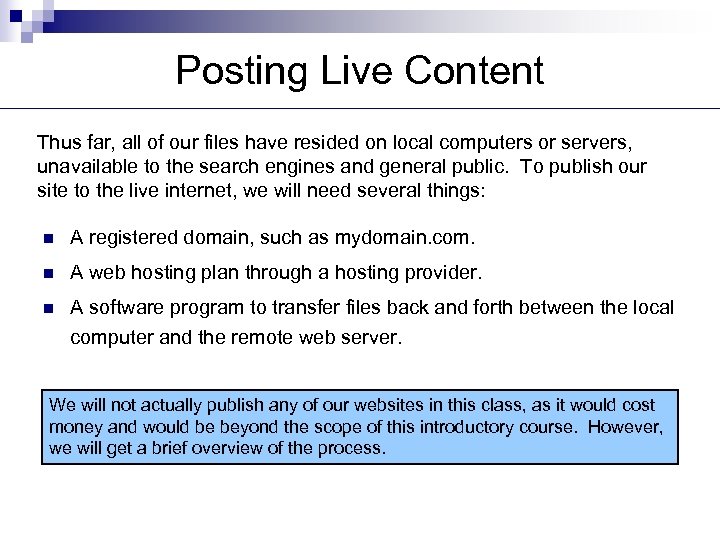 Posting Live Content

Thus far, all of our files have resided on local computers or servers, unavailable to the search engines and general public. To publish our site to the live internet, we will need several things:

- A registered domain, such as mydomain.com.
- A web hosting plan through a hosting provider.
- A software program to transfer files back and forth between the local computer and the remote web server.

We will not actually publish any of our websites in this class, as it would cost money and would be beyond the scope of this introductory course. However, we will get a brief overview of the process.